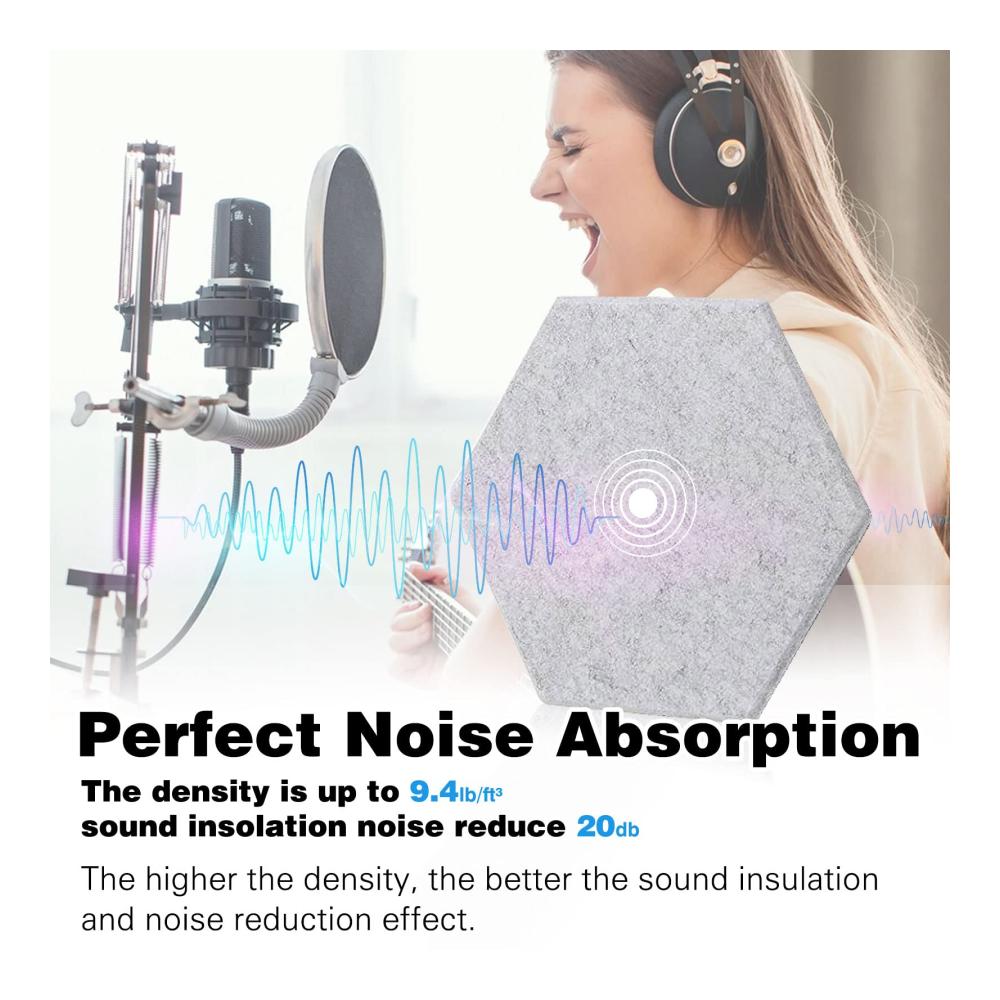 Perfect Noise Absorption

The density is up to 9.4lb/ft³
sound insolation noise reduce 20db

The higher the density, the better the sound insulation and noise reduction effect.